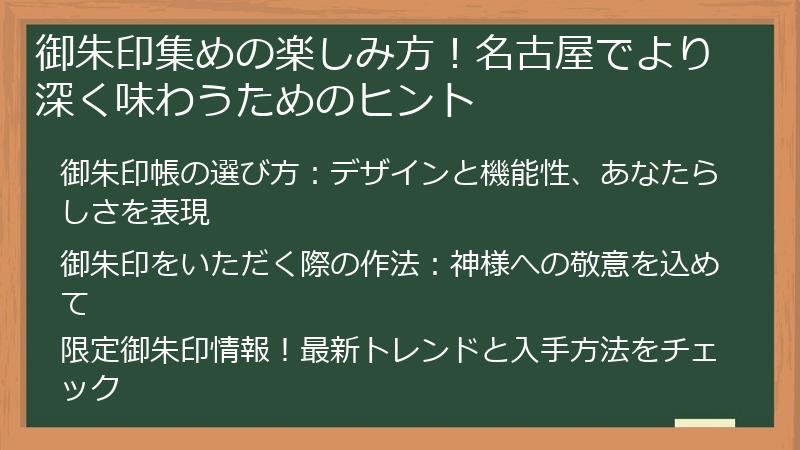 御朱印集めの楽しみ方！名古屋でより深く味わうためのヒント

御朱印帳の選び方：デザインと機能性、あなたらしさを表現

御朱印をいただく際の作法：神様への敬意を込めて

限定御朱印情報！最新トレンドと入手方法をチェック